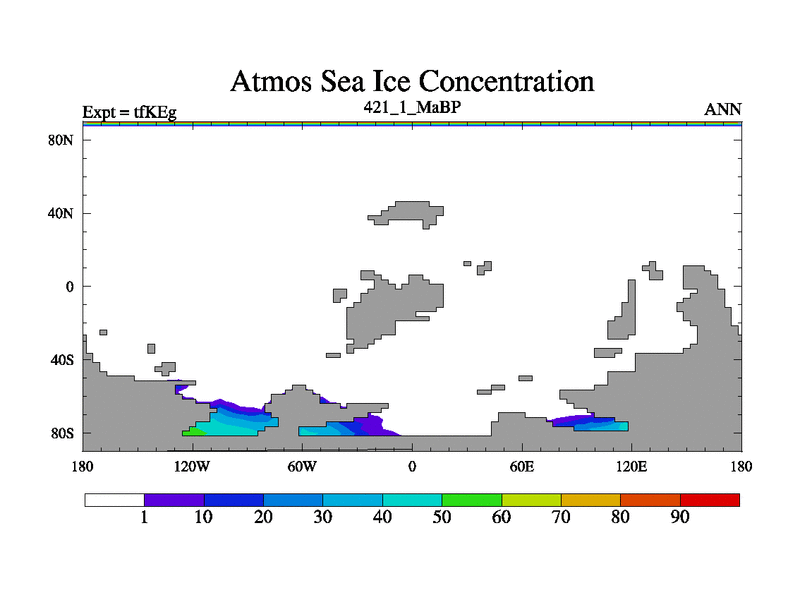 Atmos Sea Ice Concentration

Expt = tfKEg
421_1_MaBP
ANN

80N
40N
0
40S
80S

180
120W
60W
0
60E
120E
180

1
10
20
30
40
50
60
70
80
90